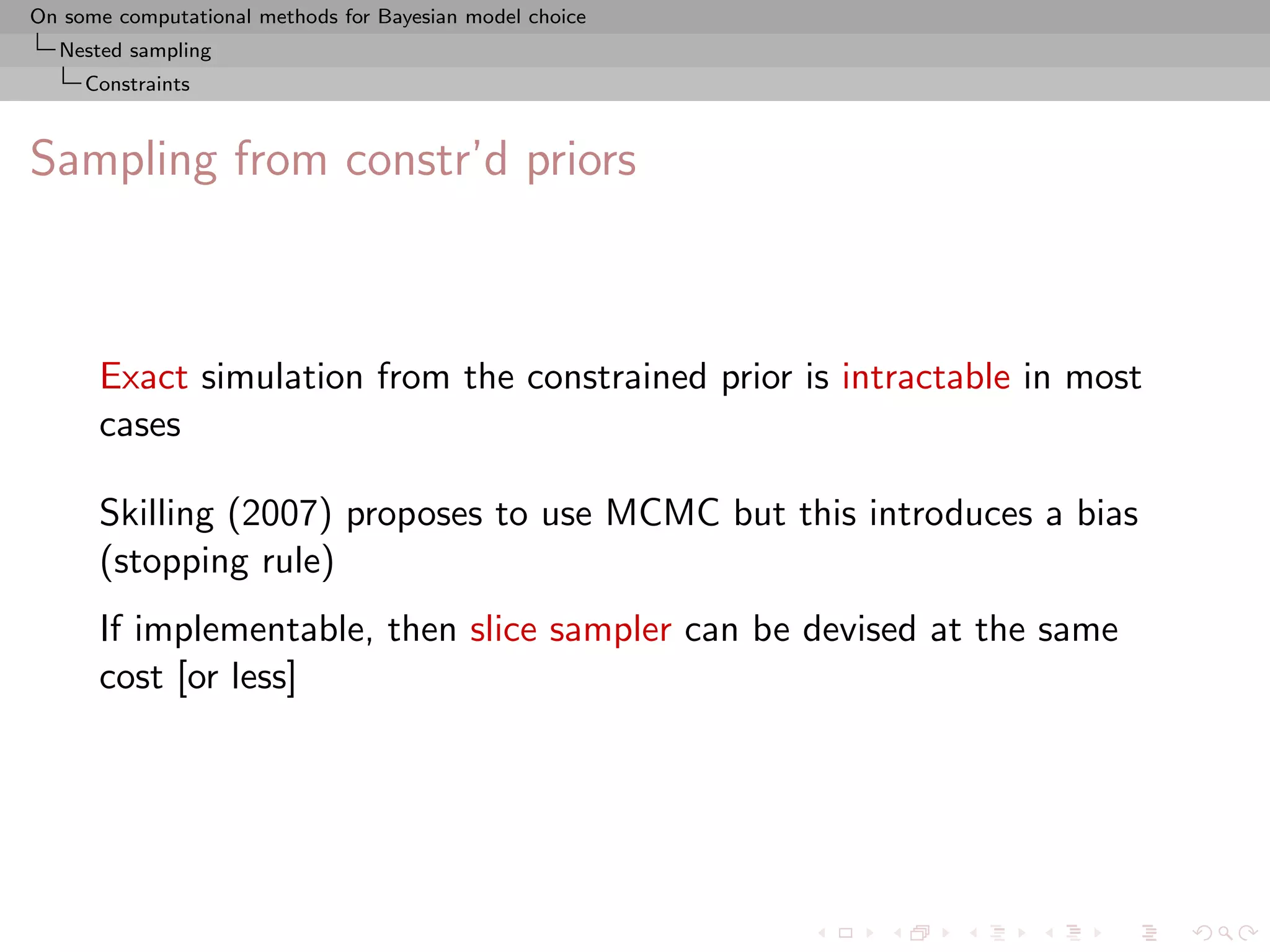 On some computational methods for Bayesian model choice
Nested sampling
Constraints

Sampling from constr'd priors

Exact simulation from the constrained prior is intractable in most cases

Skilling (2007) proposes to use MCMC but this introduces a bias (stopping rule)

If implementable, then slice sampler can be devised at the same cost [or less]